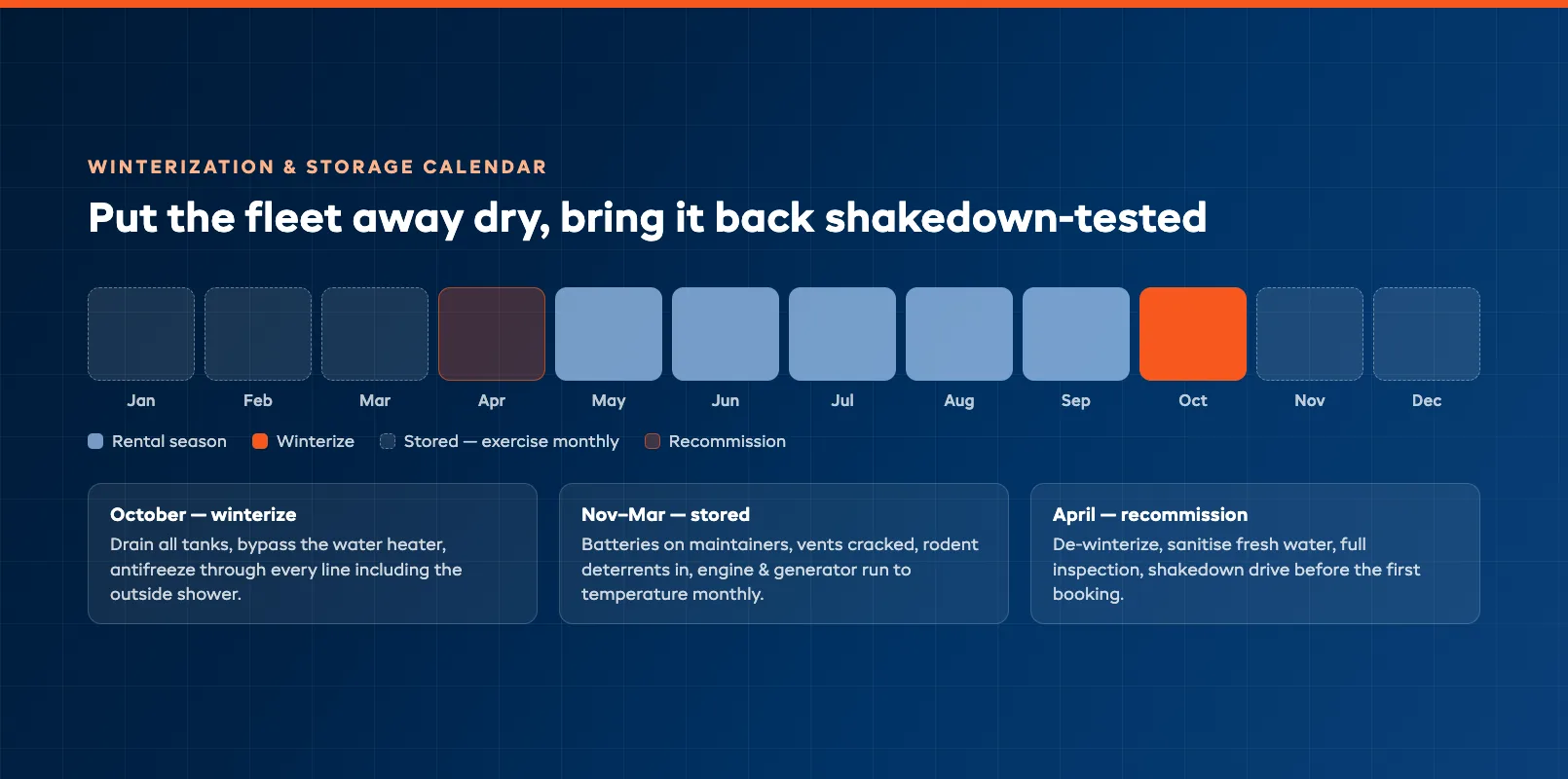 WINTERIZATION & STORAGE CALENDAR

Put the fleet away dry, bring it back shakedown-tested

Jan Feb Mar Apr May Jun Jul Aug Sep Oct Nov Dec

Rental season Winterize Stored — exercise monthly Recommission

October — winterize
Drain all tanks, bypass the water heater, antifreeze through every line including the outside shower.

Nov–Mar — stored
Batteries on maintainers, vents cracked, rodent deterrents in, engine & generator run to temperature monthly.

April — recommission
De-winterize, sanitise fresh water, full inspection, shakedown drive before the first booking.